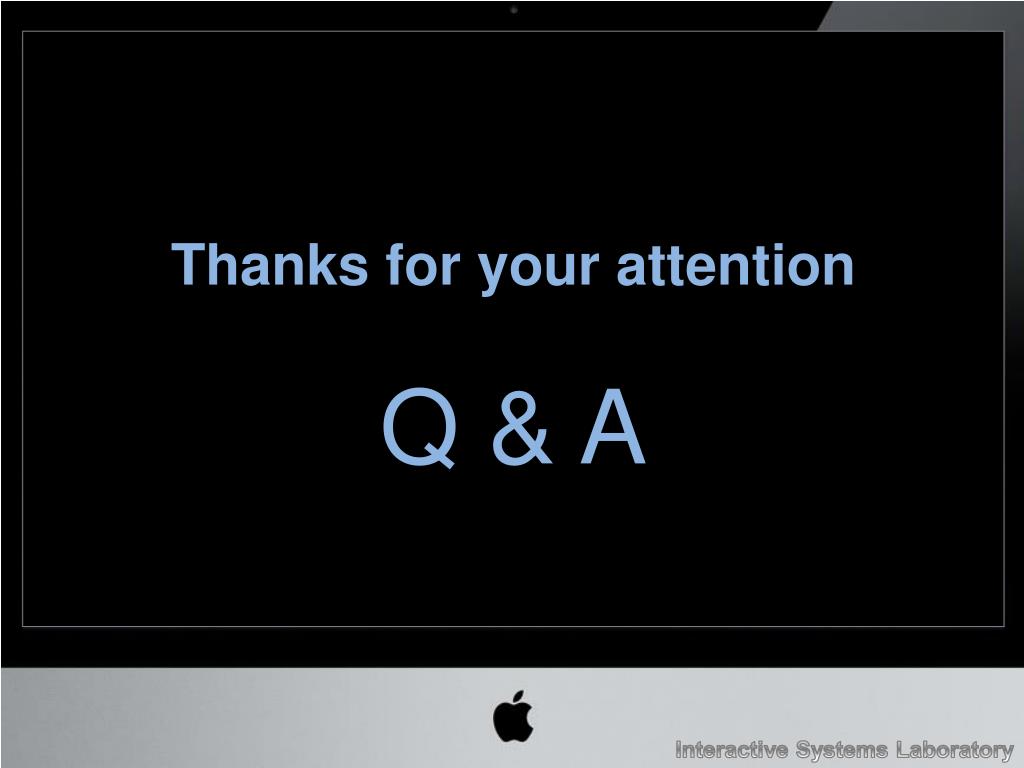 Thanks for your attention

Q & A

Interactive Systems Laboratory